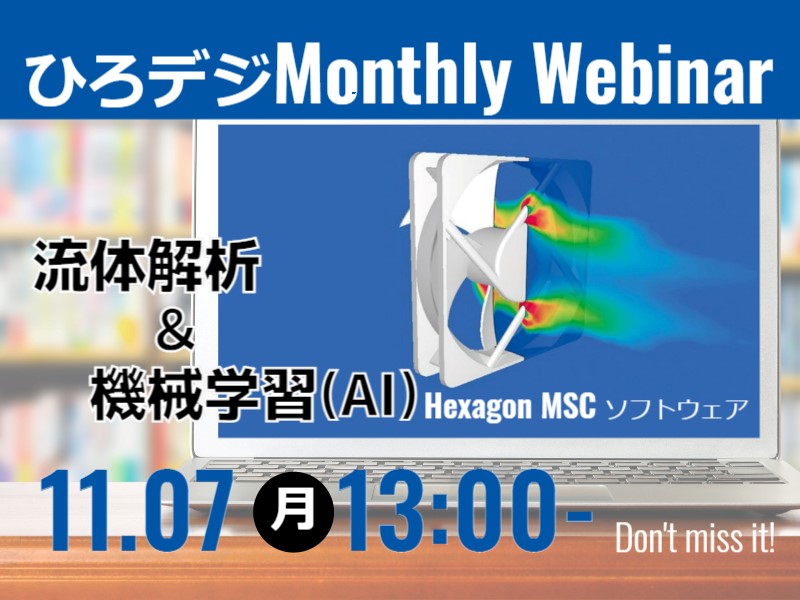 ひろデジMonthly Webinar

流体解析
&
機械学習(AI)

Hexagon MSC ソフトウェア

11.07 月 13:00-

Don't miss it!